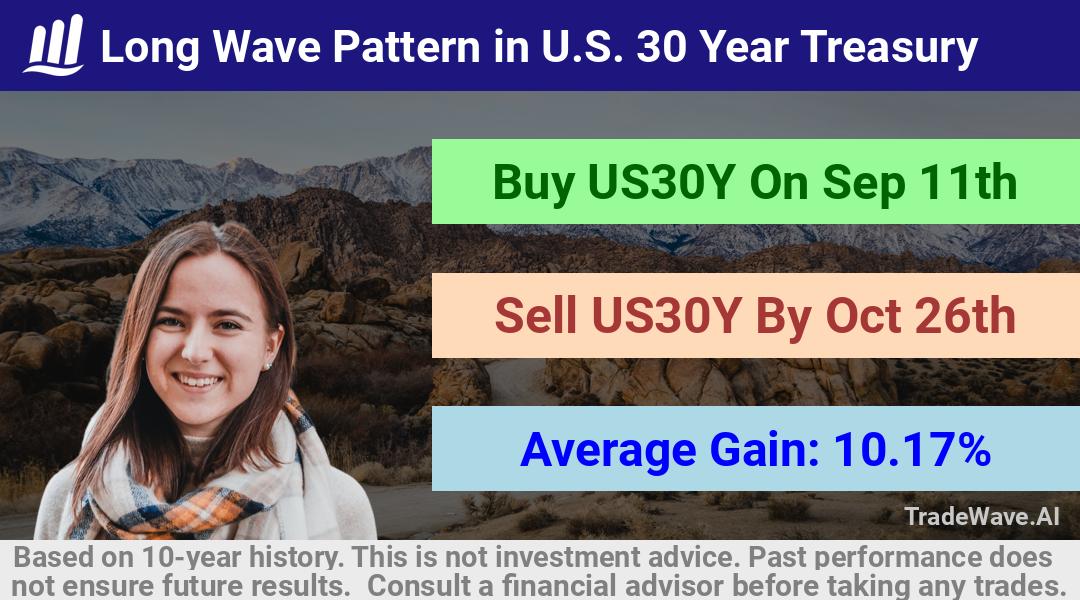 Long Wave Pattern in U.S. 30 Year Treasury

Buy US30Y On Sep 11th

Sell US30Y By Oct 26th

Average Gain: 10.17%

TradeWave.AI

Based on 10-year history. This is not investment advice. Past performance does not ensure future results. Consult a financial advisor before taking any trades.